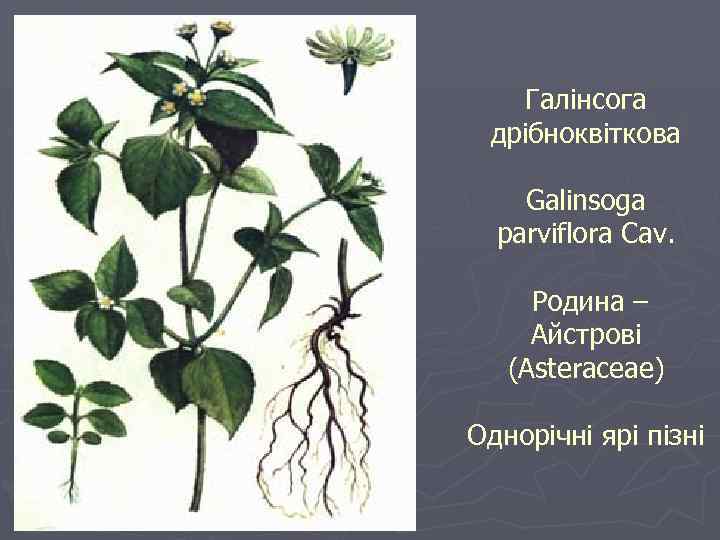 Галінсога дрібноквіткова

Galinsoga parviflora Cav.

Родина – Айстрові (Asteraceae)

Однорічні ярі пізні